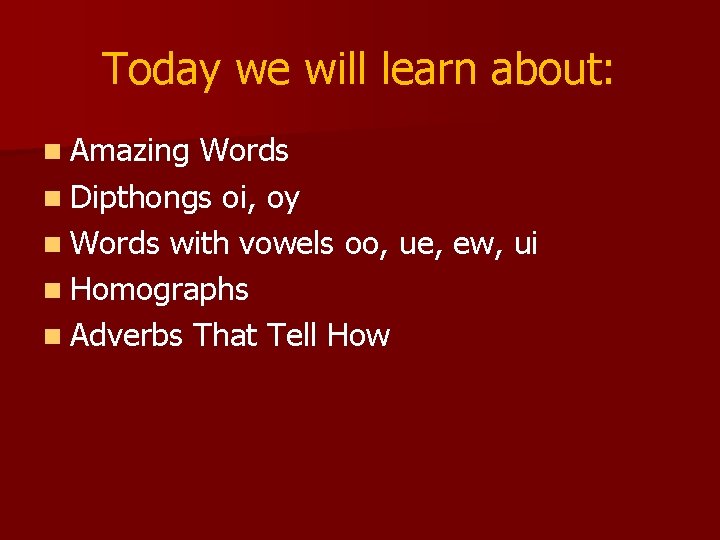 Today we will learn about:

- Amazing Words
- Dipthongs oi, oy
- Words with vowels oo, ue, ew, ui
- Homographs
- Adverbs That Tell How